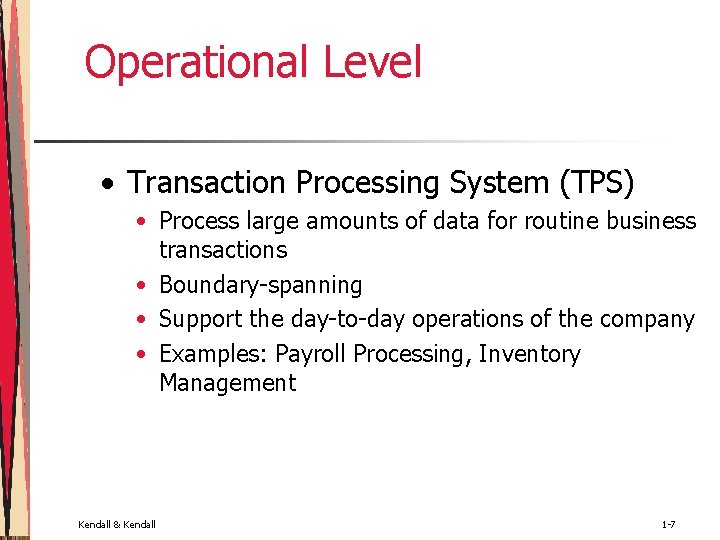 Operational Level

• Transaction Processing System (TPS)
  • Process large amounts of data for routine business transactions
  • Boundary-spanning
  • Support the day-to-day operations of the company
  • Examples: Payroll Processing, Inventory Management

Kendall & Kendall

1-7